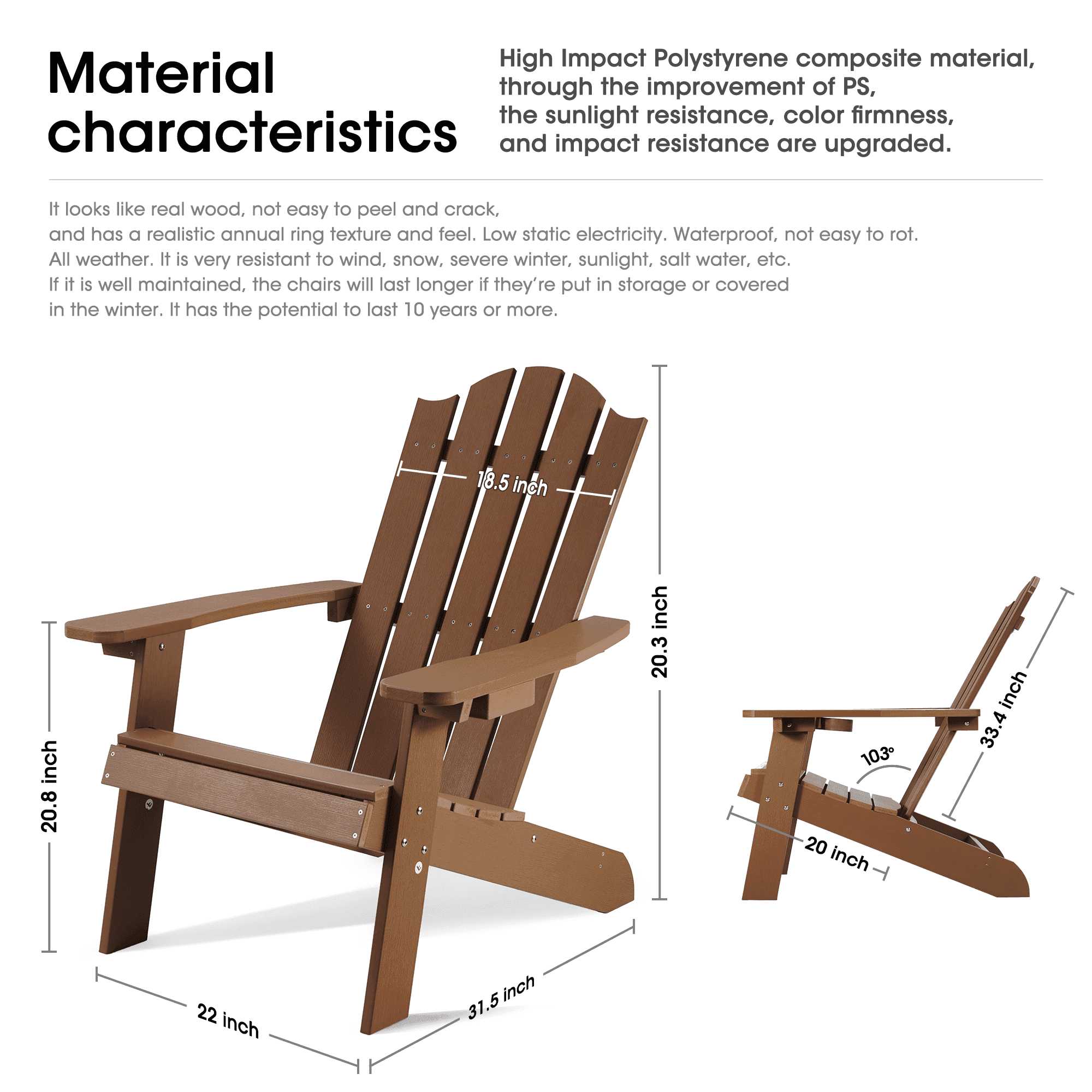 Material characteristics

High Impact Polystyrene composite material, through the improvement of PS, the sunlight resistance, color firmness, and impact resistance are upgraded.

It looks like real wood, not easy to peel and crack, and has a realistic annual ring texture and feel. Low static electricity. Waterproof, not easy to rot. All weather. It is very resistant to wind, snow, severe winter, sunlight, salt water, etc. If it is well maintained, the chairs will last longer if they're put in storage or covered in the winter. It has the potential to last 10 years or more.

18.5 inch

20.3 inch

20.8 inch

22 inch

31.5 inch

103°

33.4 inch

20 inch